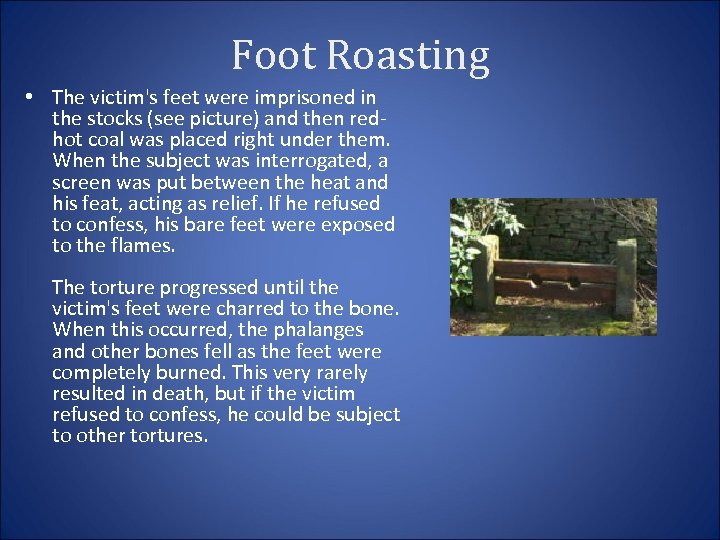 Foot Roasting

• The victim's feet were imprisoned in the stocks (see picture) and then red-hot coal was placed right under them. When the subject was interrogated, a screen was put between the heat and his feat, acting as relief. If he refused to confess, his bare feet were exposed to the flames.

The torture progressed until the victim's feet were charred to the bone. When this occurred, the phalanges and other bones fell as the feet were completely burned. This very rarely resulted in death, but if the victim refused to confess, he could be subject to other tortures.